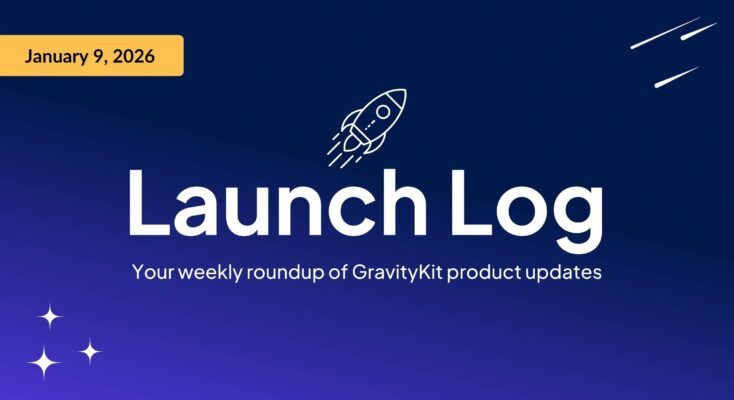 January 9, 2026

Launch Log

Your weekly roundup of GravityKit product updates